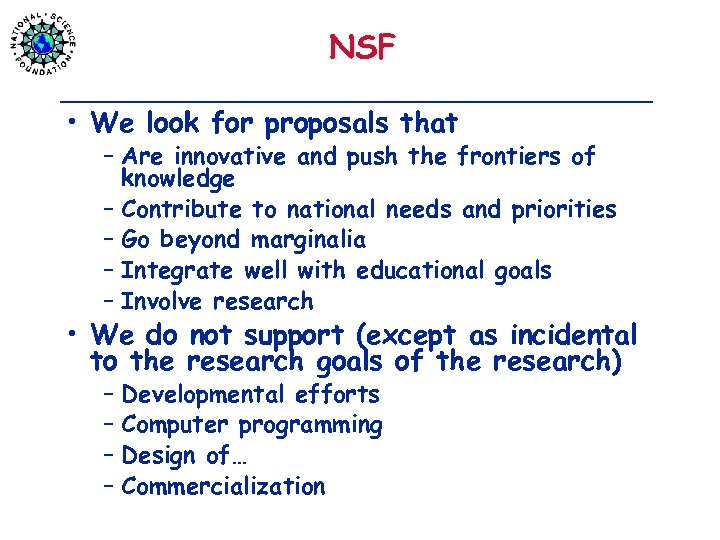 NATIONAL SCIENCE FOUNDATION

NSF

• We look for proposals that
– Are innovative and push the frontiers of knowledge
– Contribute to national needs and priorities
– Go beyond marginalia
– Integrate well with educational goals
– Involve research
• We do not support (except as incidental to the research goals of the research)
– Developmental efforts
– Computer programming
– Design of…
– Commercialization